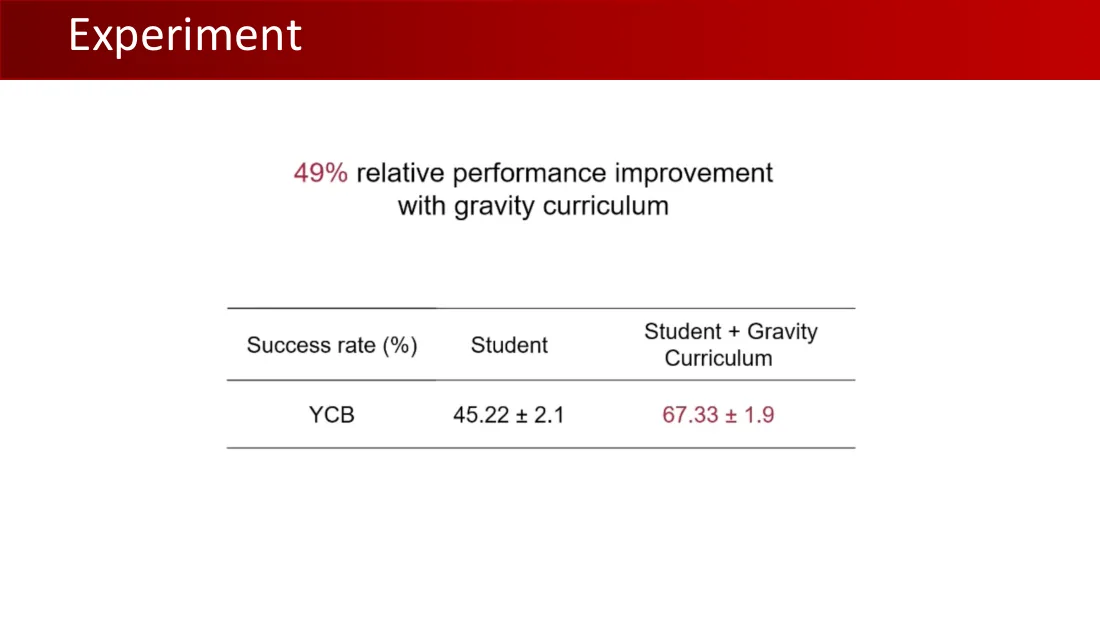 Experiment

49% relative performance improvement with gravity curriculum

| Success rate (%) | Student | Student + Gravity Curriculum |
|---|---|---|
| YCB | 45.22 ± 2.1 | 67.33 ± 1.9 |